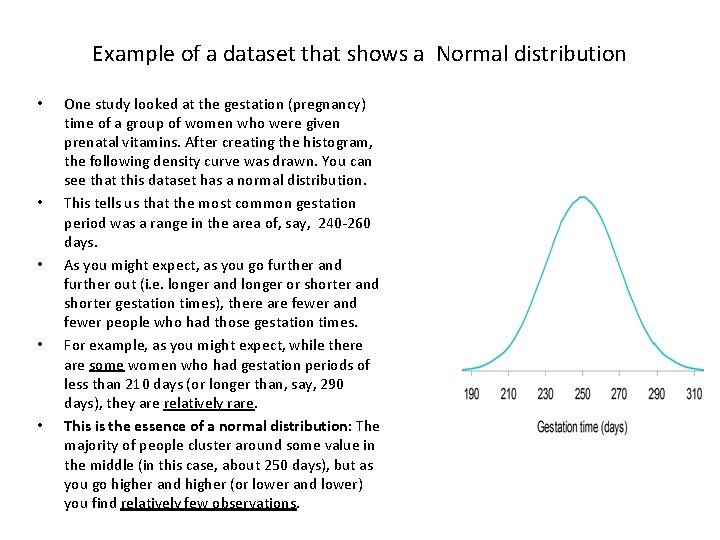 Example of a dataset that shows a Normal distribution

• One study looked at the gestation (pregnancy) time of a group of women who were given prenatal vitamins. After creating the histogram, the following density curve was drawn. You can see that this dataset has a normal distribution.

• This tells us that the most common gestation period was a range in the area of, say, 240-260 days.

• As you might expect, as you go further and further out (i.e. longer and longer or shorter and shorter gestation times), there are fewer and fewer people who had those gestation times.

• For example, as you might expect, while there are some women who had gestation periods of less than 210 days (or longer than, say, 290 days), they are relatively rare.

• This is the essence of a normal distribution: The majority of people cluster around some value in the middle (in this case, about 250 days), but as you go higher and higher (or lower and lower) you find relatively few observations.

190 210 230 250 270 290 310
Gestation time (days)